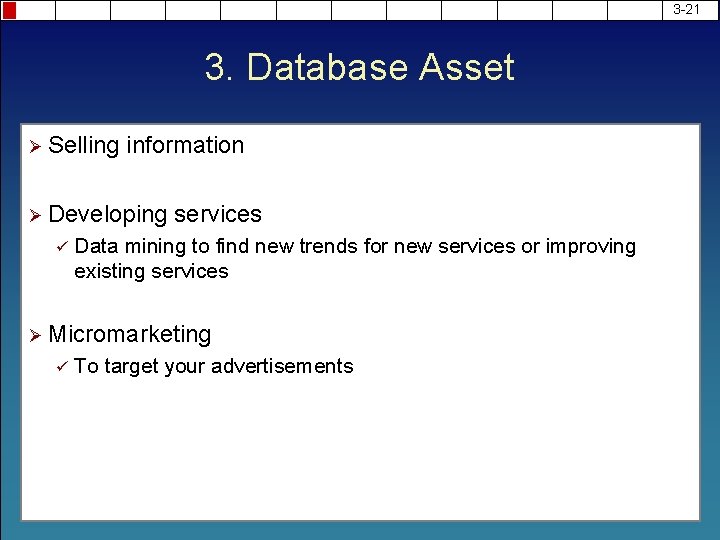 3-21

3. Database Asset

➢ Selling information

➢ Developing services
✓ Data mining to find new trends for new services or improving existing services

➢ Micromarketing
✓ To target your advertisements